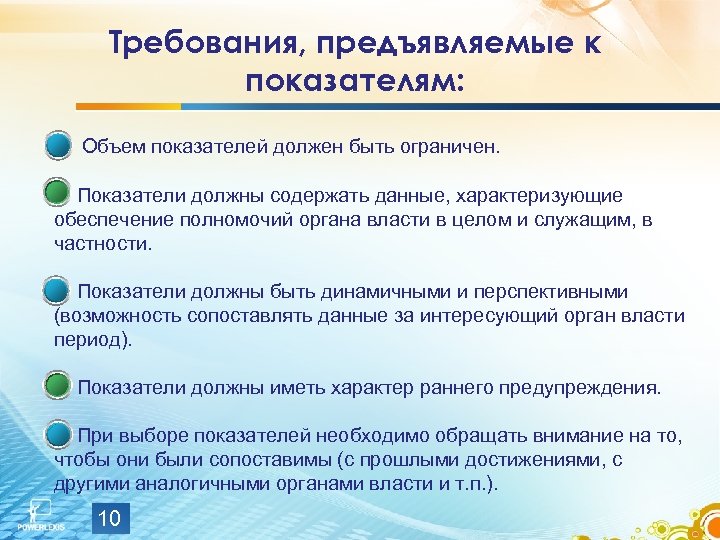 Требования, предъявляемые к показателям:

Объем показателей должен быть ограничен.

Показатели должны содержать данные, характеризующие обеспечение полномочий органа власти в целом и служащим, в частности.

Показатели должны быть динамичными и перспективными (возможность сопоставлять данные за интересующий орган власти период).

Показатели должны иметь характер раннего предупреждения.

При выборе показателей необходимо обращать внимание на то, чтобы они были сопоставимы (с прошлыми достижениями, с другими аналогичными органами власти и т.п.).

POWERLEXIS

10